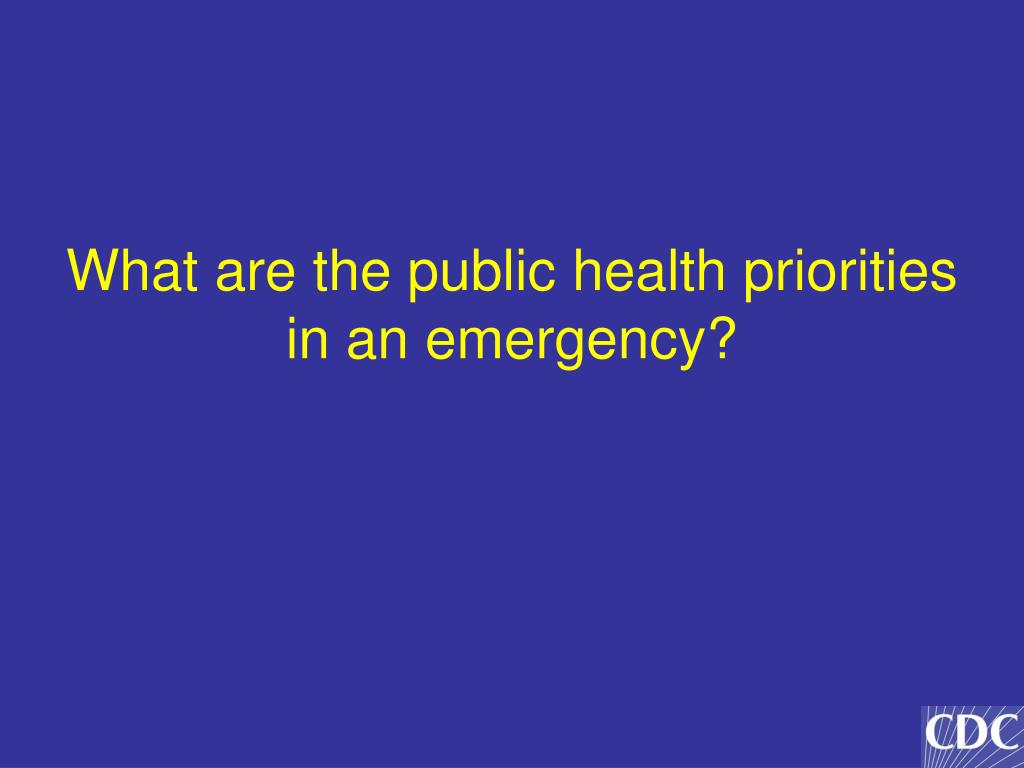 What are the public health priorities in an emergency?

CDC